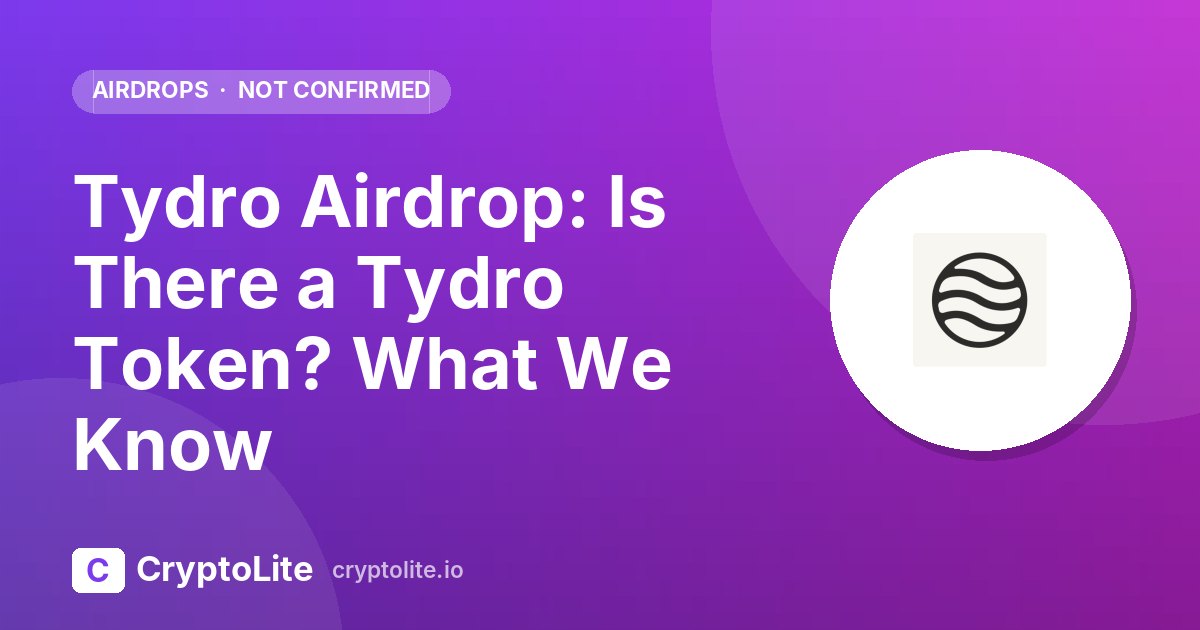 AIRDROPS · NOT CONFIRMED

Tydro Airdrop: Is There a Tydro Token? What We Know

C CryptoLite cryptolite.io